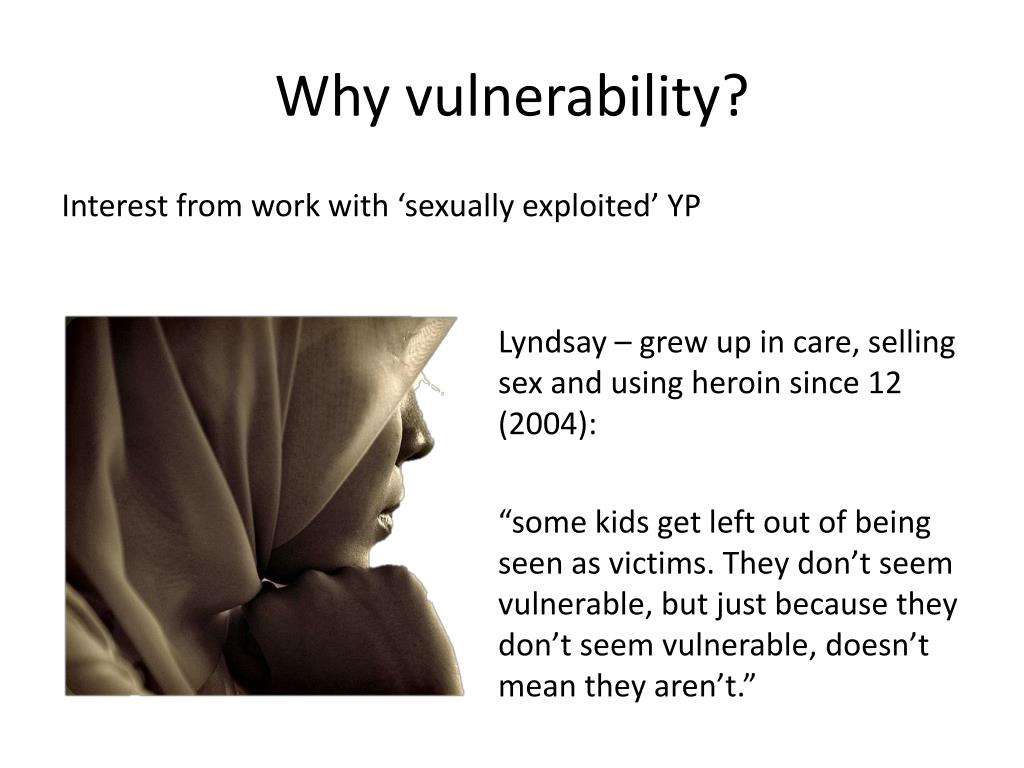 Why vulnerability?

Interest from work with ‘sexually exploited’ YP

Lyndsay – grew up in care, selling sex and using heroin since 12 (2004):

“some kids get left out of being seen as victims. They don’t seem vulnerable, but just because they don’t seem vulnerable, doesn’t mean they aren’t.”